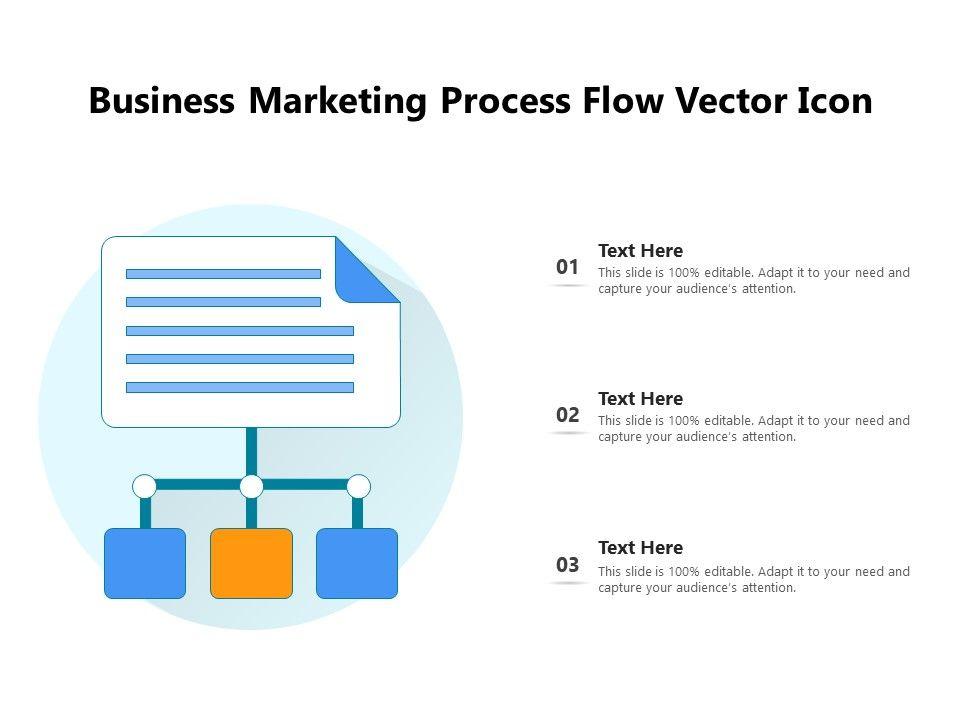 Business Marketing Process Flow Vector Icon

01
Text Here
This slide is 100% editable. Adapt it to your need and capture your audience's attention.

02
Text Here
This slide is 100% editable. Adapt it to your need and capture your audience's attention.

03
Text Here
This slide is 100% editable. Adapt it to your need and capture your audience's attention.